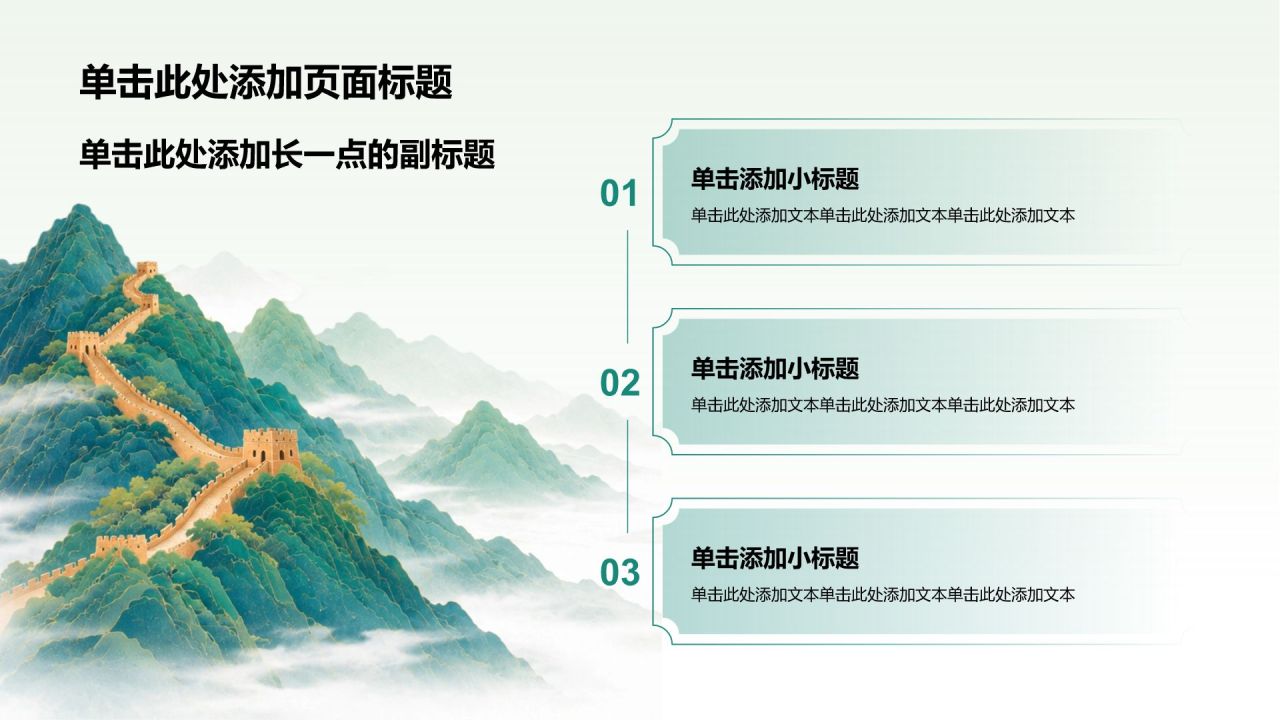 单击此处添加页面标题

单击此处添加长一点的副标题

01

单击添加小标题

单击此处添加文本单击此处添加文本单击此处添加文本

02

单击添加小标题

单击此处添加文本单击此处添加文本单击此处添加文本

03

单击添加小标题

单击此处添加文本单击此处添加文本单击此处添加文本